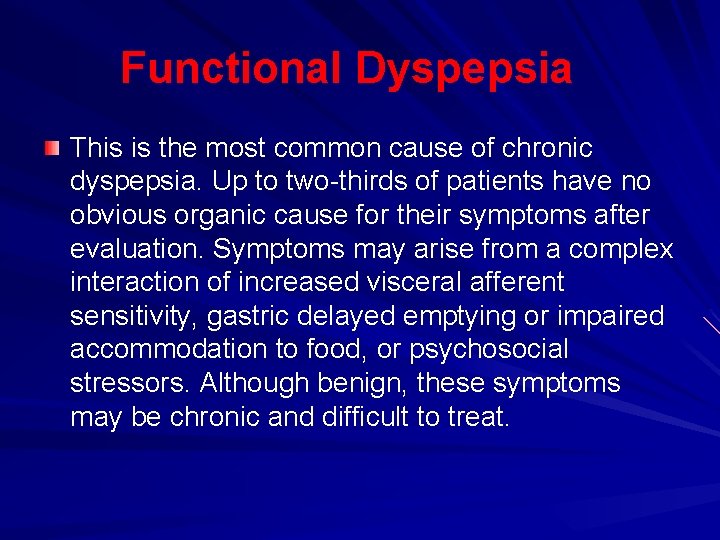 Functional Dyspepsia

This is the most common cause of chronic dyspepsia. Up to two-thirds of patients have no obvious organic cause for their symptoms after evaluation. Symptoms may arise from a complex interaction of increased visceral afferent sensitivity, gastric delayed emptying or impaired accommodation to food, or psychosocial stressors. Although benign, these symptoms may be chronic and difficult to treat.